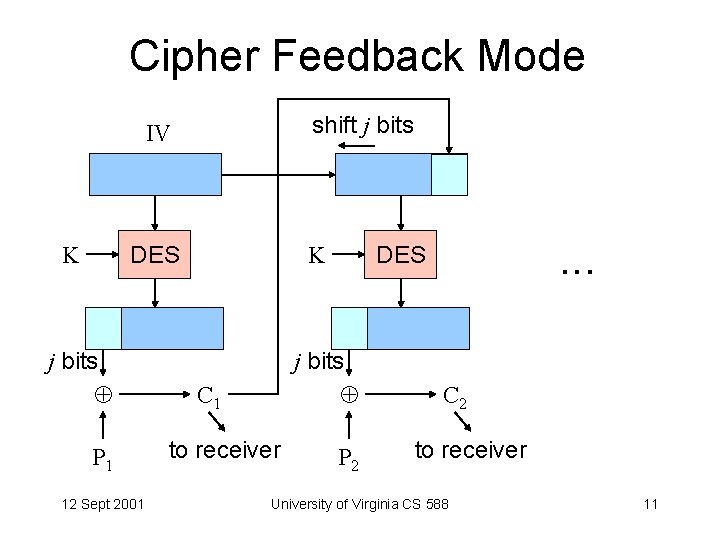 Cipher Feedback Mode

IV

shift $j$ bits

K

DES

K

DES

...

$j$ bits

$j$ bits

$\oplus$

$C_1$

$\oplus$

$C_2$

$P_1$

to receiver

$P_2$

to receiver

12 Sept 2001

University of Virginia CS 588

11